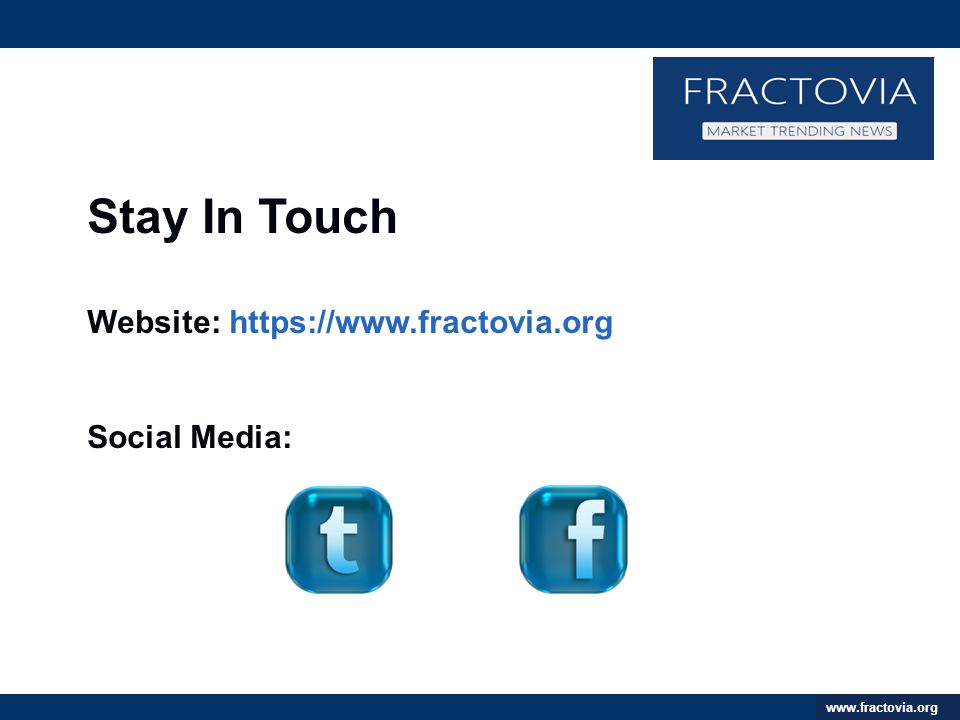 FRACTOVIA
MARKET TRENDING NEWS

Stay In Touch

Website: https://www.fractovia.org

Social Media:

t

f

www.fractovia.org